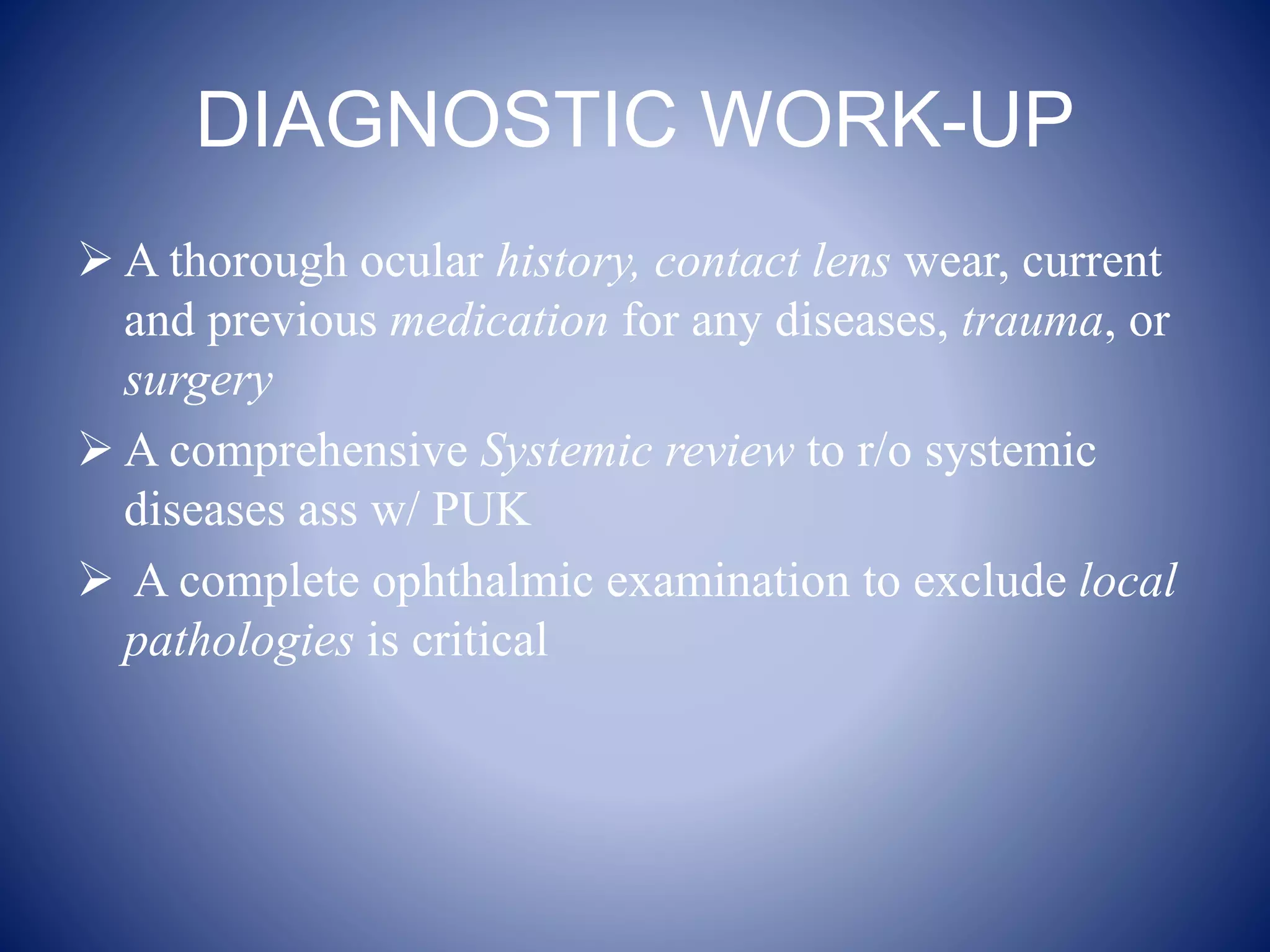 DIAGNOSTIC WORK-UP

➢ A thorough ocular history, contact lens wear, current and previous medication for any diseases, trauma, or surgery

➢ A comprehensive Systemic review to r/o systemic diseases ass w/ PUK

➢ A complete ophthalmic examination to exclude local pathologies is critical